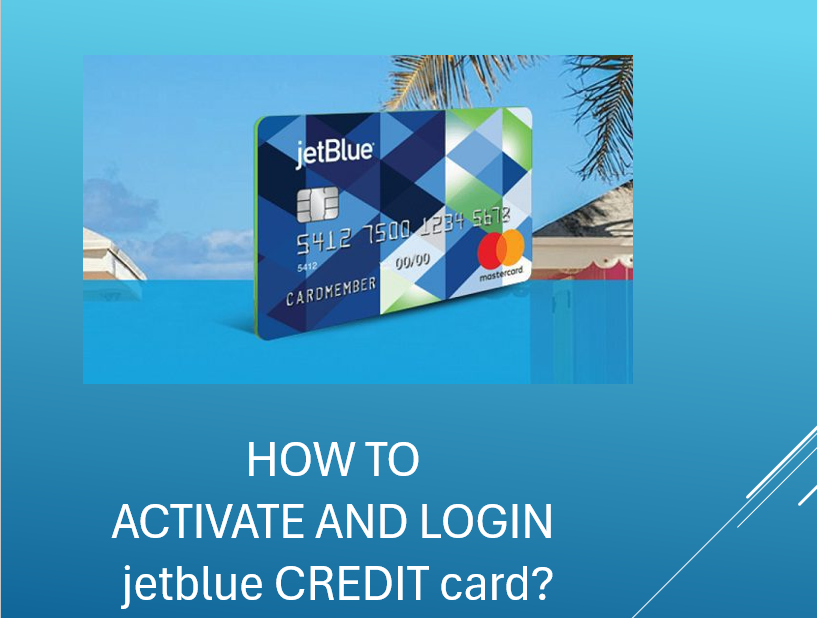 jetBlue

5412 7500 1234 5678

5412

00/00

CARDMEMBER

mastercard

HOW TO
ACTIVATE AND LOGIN
jetblue CREDIT card?